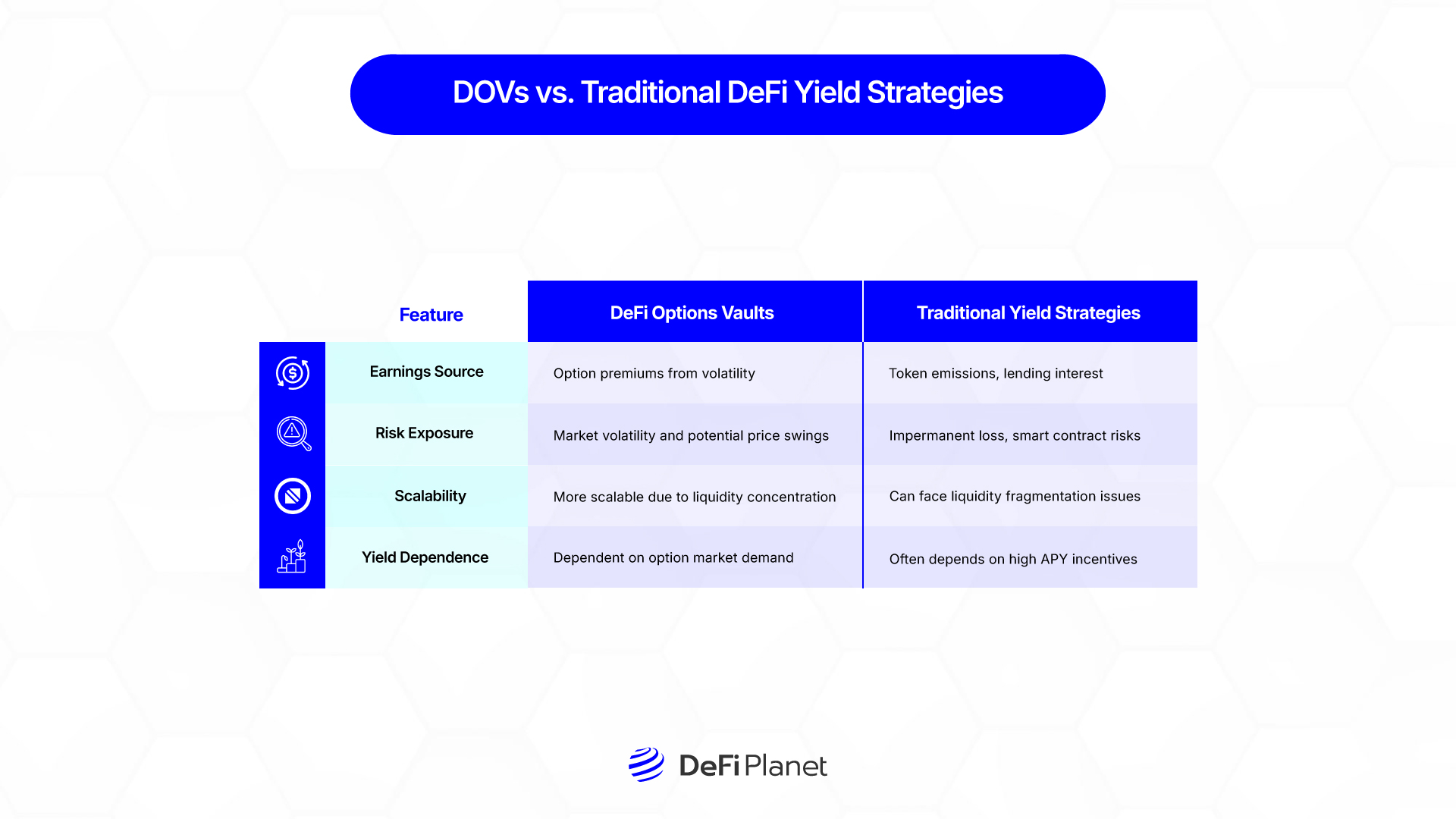 DOVs vs. Traditional DeFi Yield Strategies

| Feature | DeFi Options Vaults | Traditional Yield Strategies |
|---|---|---|
| Earnings Source | Option premiums from volatility | Token emissions, lending interest |
| Risk Exposure | Market volatility and potential price swings | Impermanent loss, smart contract risks |
| Scalability | More scalable due to liquidity concentration | Can face liquidity fragmentation issues |
| Yield Dependence | Dependent on option market demand | Often depends on high APY incentives |

DeFi Planet